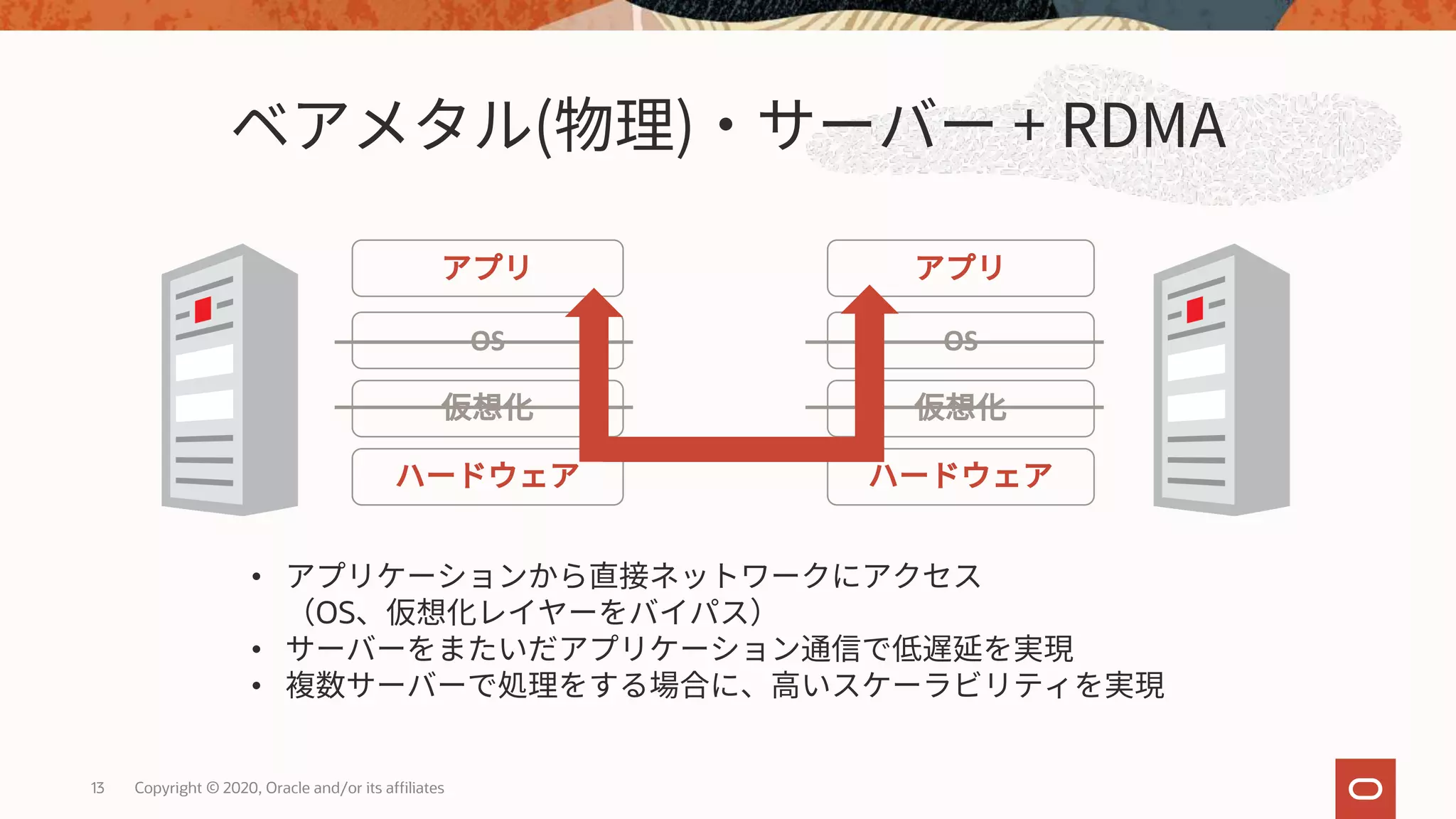 ベアメタル(物理)・サーバー + RDMA

アプリ

OS

仮想化

ハードウェア

アプリ

OS

仮想化

ハードウェア

• アプリケーションから直接ネットワークにアクセス（OS、仮想化レイヤーをバイパス）
• サーバーをまたいだアプリケーション通信で低遅延を実現
• 複数サーバーで処理をする場合に、高いスケーラビリティを実現

13 Copyright © 2020, Oracle and/or its affiliates